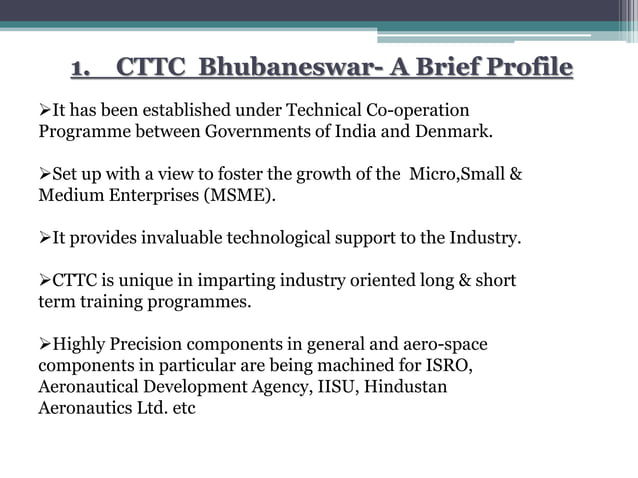 1. CTTC Bhubaneswar- A Brief Profile

➢It has been established under Technical Co-operation Programme between Governments of India and Denmark.

➢Set up with a view to foster the growth of the Micro,Small & Medium Enterprises (MSME).

➢It provides invaluable technological support to the Industry.

➢CTTC is unique in imparting industry oriented long & short term training programmes.

➢Highly Precision components in general and aero-space components in particular are being machined for ISRO, Aeronautical Development Agency, IISU, Hindustan Aeronautics Ltd. etc